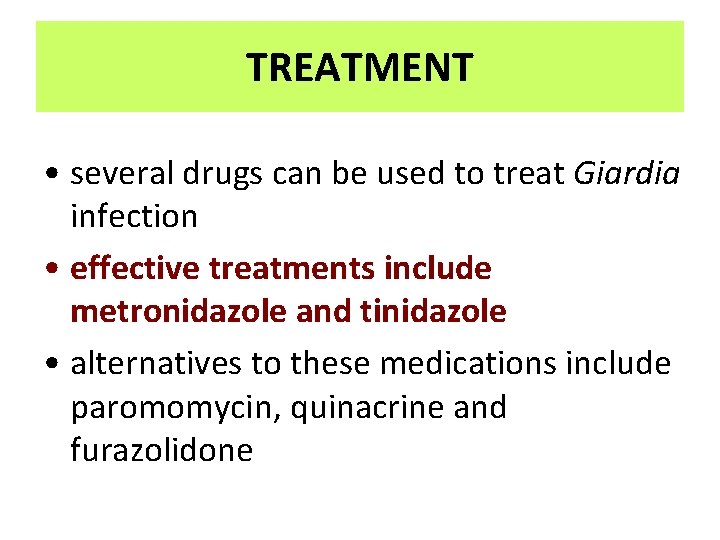 TREATMENT

• several drugs can be used to treat Giardia infection

• effective treatments include metronidazole and tinidazole

• alternatives to these medications include paromomycin, quinacrine and furazolidone